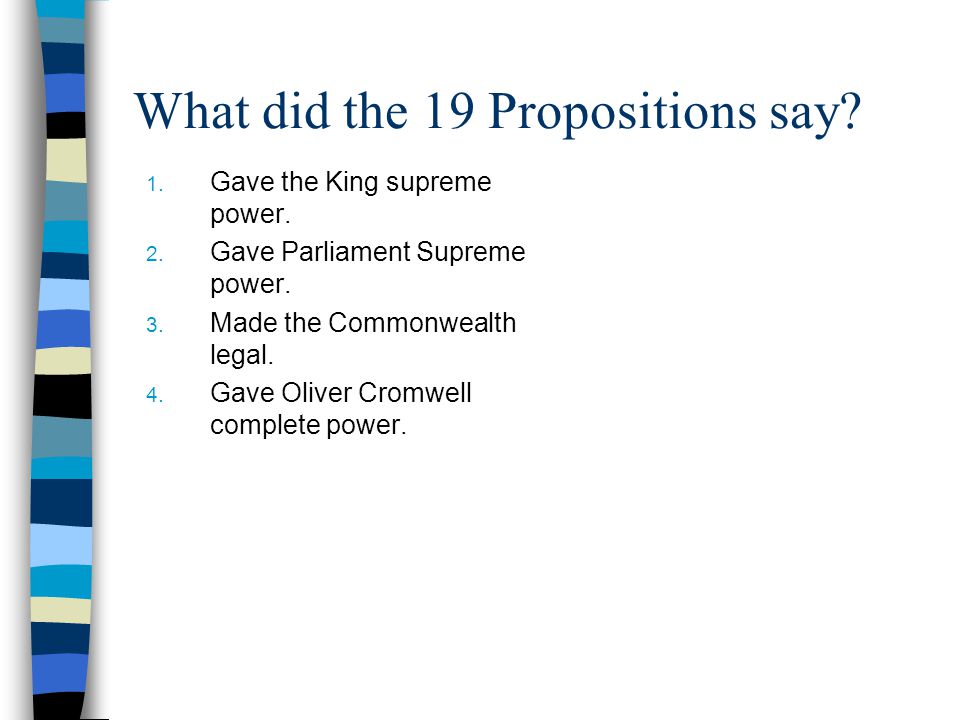 What did the 19 Propositions say?

1. Gave the King supreme power.
2. Gave Parliament Supreme power.
3. Made the Commonwealth legal.
4. Gave Oliver Cromwell complete power.